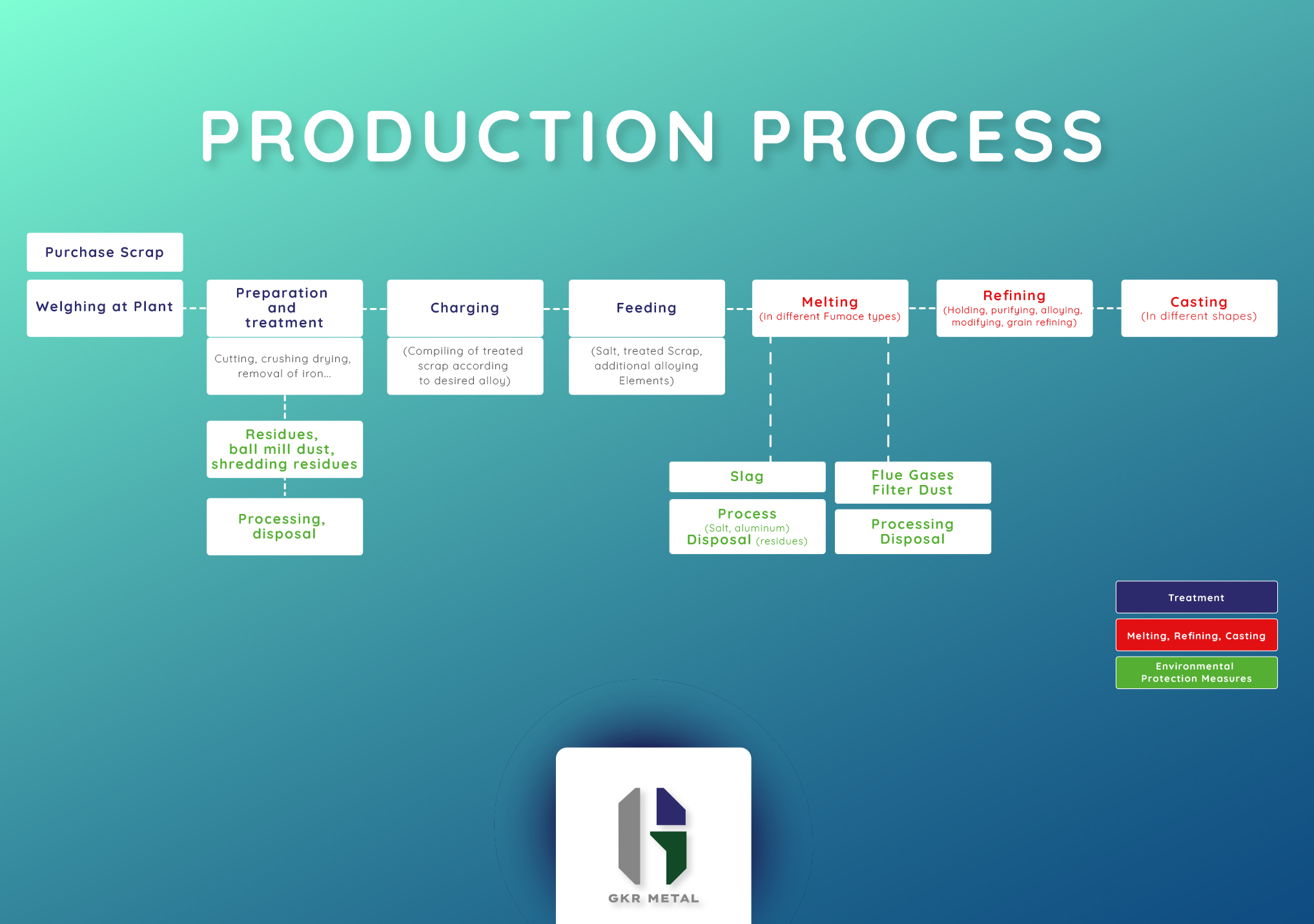 PRODUCTION PROCESS

Purchase Scrap

Welghing at Plant

Preparation and treatment

Cutting, crushing drying, removal of iron...

Residues, ball mill dust, shredding residues

Processing, disposal

Charging

(Compiling of treated scrap according to desired alloy)

Feeding

(Salt, treated Scrap, additional alloying Elements)

Melting
(in different Fumace types)

Slag

Process
(Salt, aluminum)
Disposal (residues)

Flue Gases Filter Dust

Processing Disposal

Refining
(Holding, purifying, alloying, modifying, grain refining)

Casting
(In different shapes)

Treatment

Melting, Refining, Casting

Environmental Protection Measures

GKR METAL